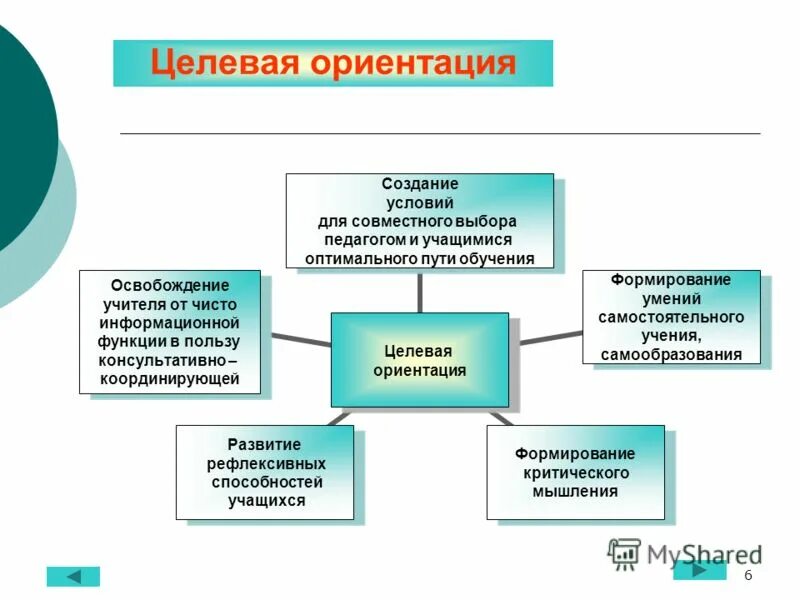 Целевая ориентация

Создание условий для совместного выбора педагогом и учащимися оптимального пути обучения

Освобождение учителя от чисто информационной функции в пользу консультативно – координирующей

Целевая ориентация

Формирование умений самостоятельного учения, самообразования

Развитие рефлексивных способностей учащихся

Формирование критического мышления

MyShared

6